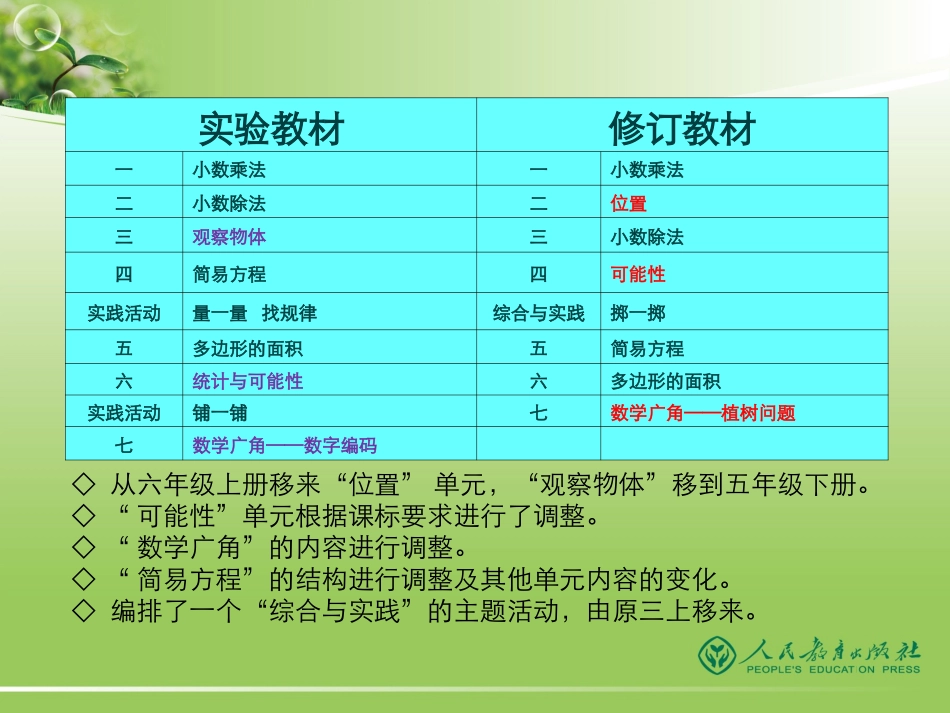 | 实验教材 | | 修订教材 | |
|---|---|---|---|
| 一 | 小数乘法 | 一 | 小数乘法 |
| 二 | 小数除法 | 二 | 位置 |
| 三 | 观察物体 | 三 | 小数除法 |
| 四 | 简易方程 | 四 | 可能性 |
| 实践活动 | 量一量 找规律 | 综合与实践 | 掷一掷 |
| 五 | 多边形的面积 | 五 | 简易方程 |
| 六 | 统计与可能性 | 六 | 多边形的面积 |
| 实践活动 | 铺一铺 | 七 | 数学广角——植树问题 |
| 七 | 数学广角——数字编码 | | |

◇ 从六年级上册移来“位置” 单元，“观察物体”移到五年级下册。
◇ “ 可能性”单元根据课标要求进行了调整。
◇ “ 数学广角”的内容进行调整。
◇ “ 简易方程”的结构进行调整及其他单元内容的变化。
◇ 编排了一个“综合与实践”的主题活动，由原三上移来。

人民教育出版社
PEOPLE'S EDUCATION PRESS